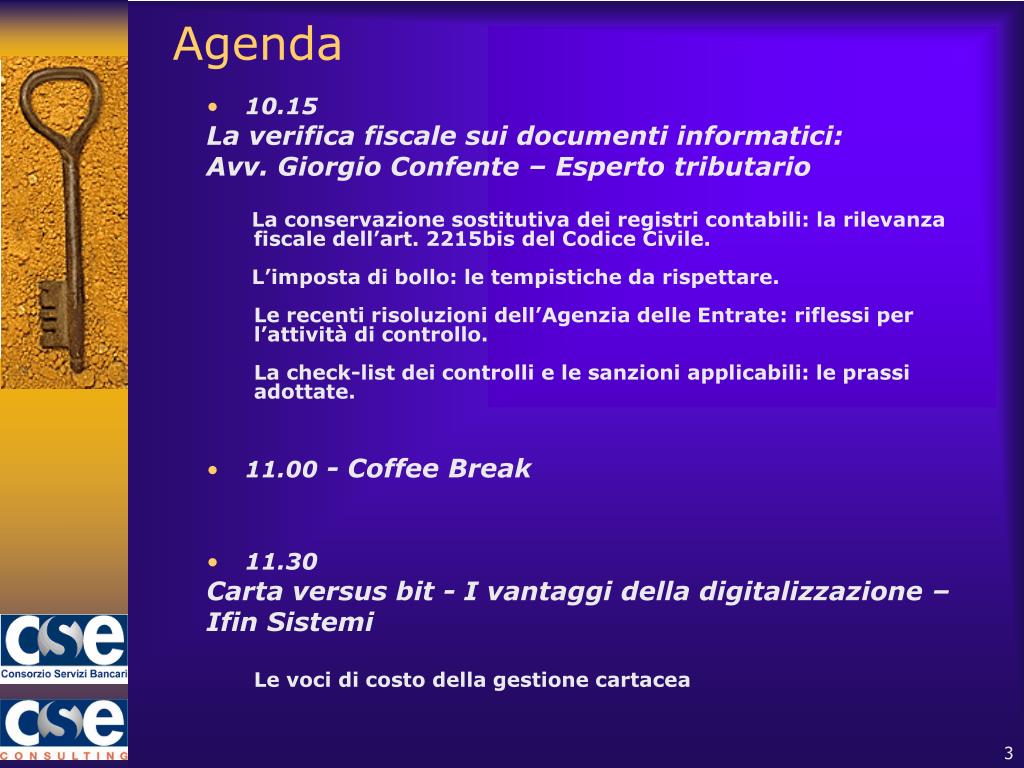 Agenda

• 10.15
La verifica fiscale sui documenti informatici:
Avv. Giorgio Confente – Esperto tributario

La conservazione sostitutiva dei registri contabili: la rilevanza fiscale dell'art. 2215bis del Codice Civile.

L'imposta di bollo: le tempistiche da rispettare.

Le recenti risoluzioni dell'Agenzia delle Entrate: riflessi per l'attività di controllo.

La check-list dei controlli e le sanzioni applicabili: le prassi adottate.

• 11.00 - Coffee Break

• 11.30
Carta versus bit - I vantaggi della digitalizzazione – Ifin Sistemi

Le voci di costo della gestione cartacea

cse
Consorzio Servizi Bancari

cse
CONSULTING

3